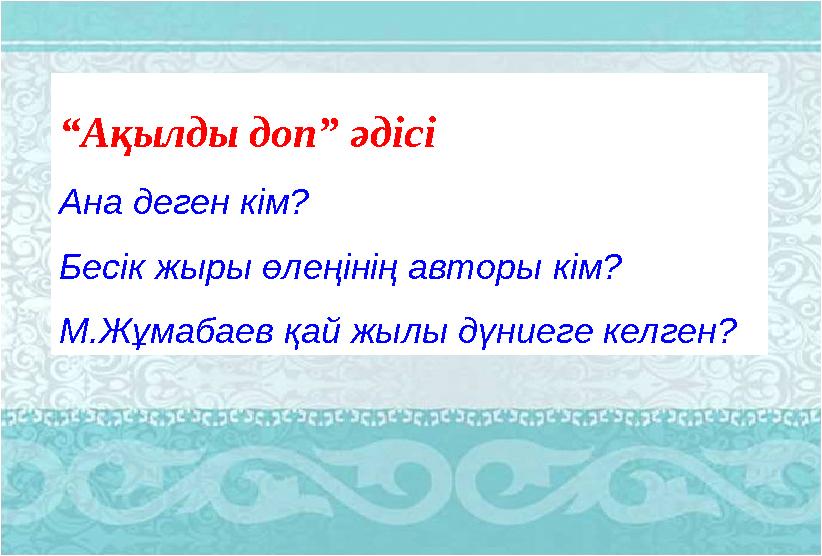 "Ақылды доп" әдісі

Ана деген кім?

Бесік жыры өлеңінің авторы кім?

М.Жұмабаев қай жылы дүниеге келген?